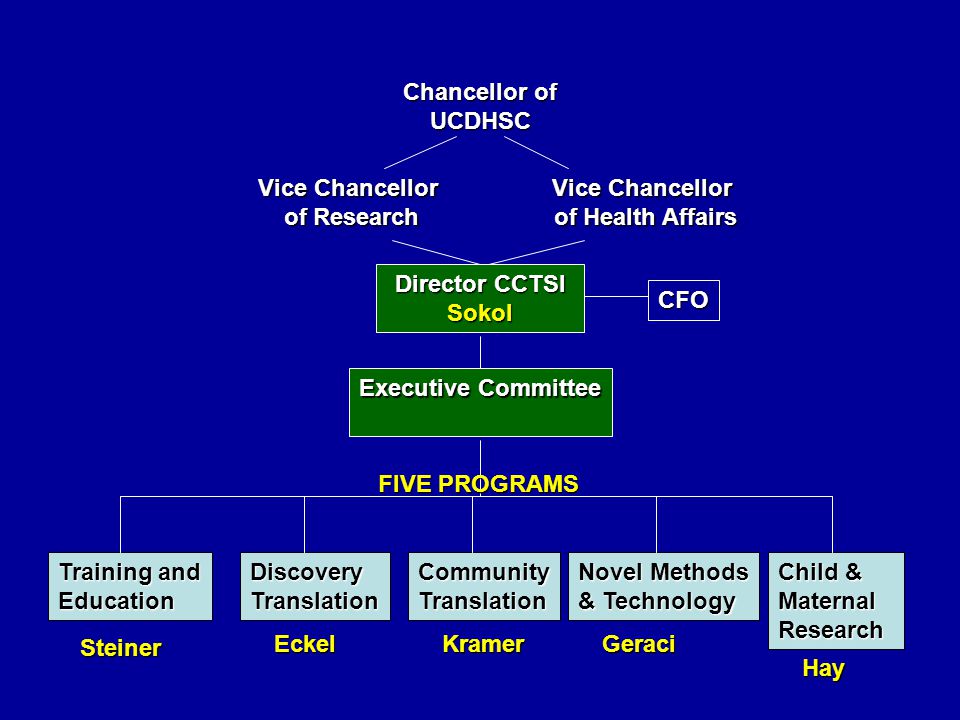 Chancellor of UCDHSC

Vice Chancellor of Research

Vice Chancellor of Health Affairs

Director CCTSI
Sokol

CFO

Executive Committee

FIVE PROGRAMS

Training and Education
Steiner

Discovery Translation
Eckel

Community Translation
Kramer

Novel Methods & Technology
Geraci

Child & Maternal Research
Hay